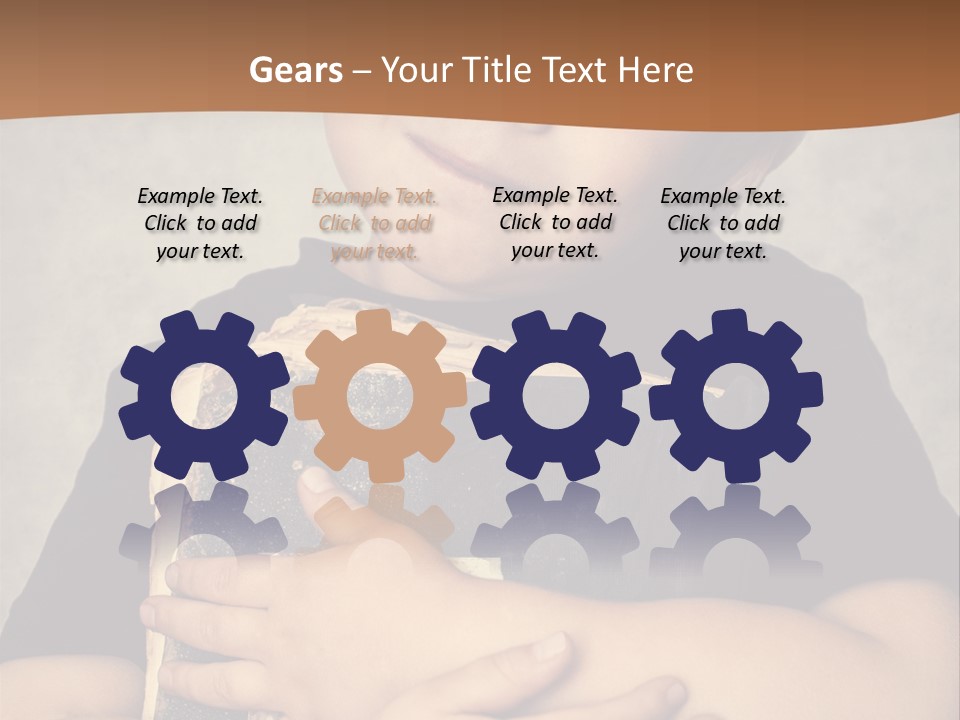 Gears – Your Title Text Here

Example Text. Click to add your text.

Example Text. Click to add your text.

Example Text. Click to add your text.

Example Text. Click to add your text.